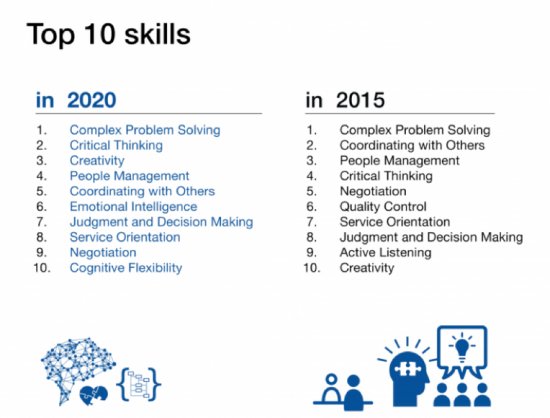 Top 10 skills

in 2020

1. Complex Problem Solving
2. Critical Thinking
3. Creativity
4. People Management
5. Coordinating with Others
6. Emotional Intelligence
7. Judgment and Decision Making
8. Service Orientation
9. Negotiation
10. Cognitive Flexibility

in 2015

1. Complex Problem Solving
2. Coordinating with Others
3. People Management
4. Critical Thinking
5. Negotiation
6. Quality Control
7. Service Orientation
8. Judgment and Decision Making
9. Active Listening
10. Creativity